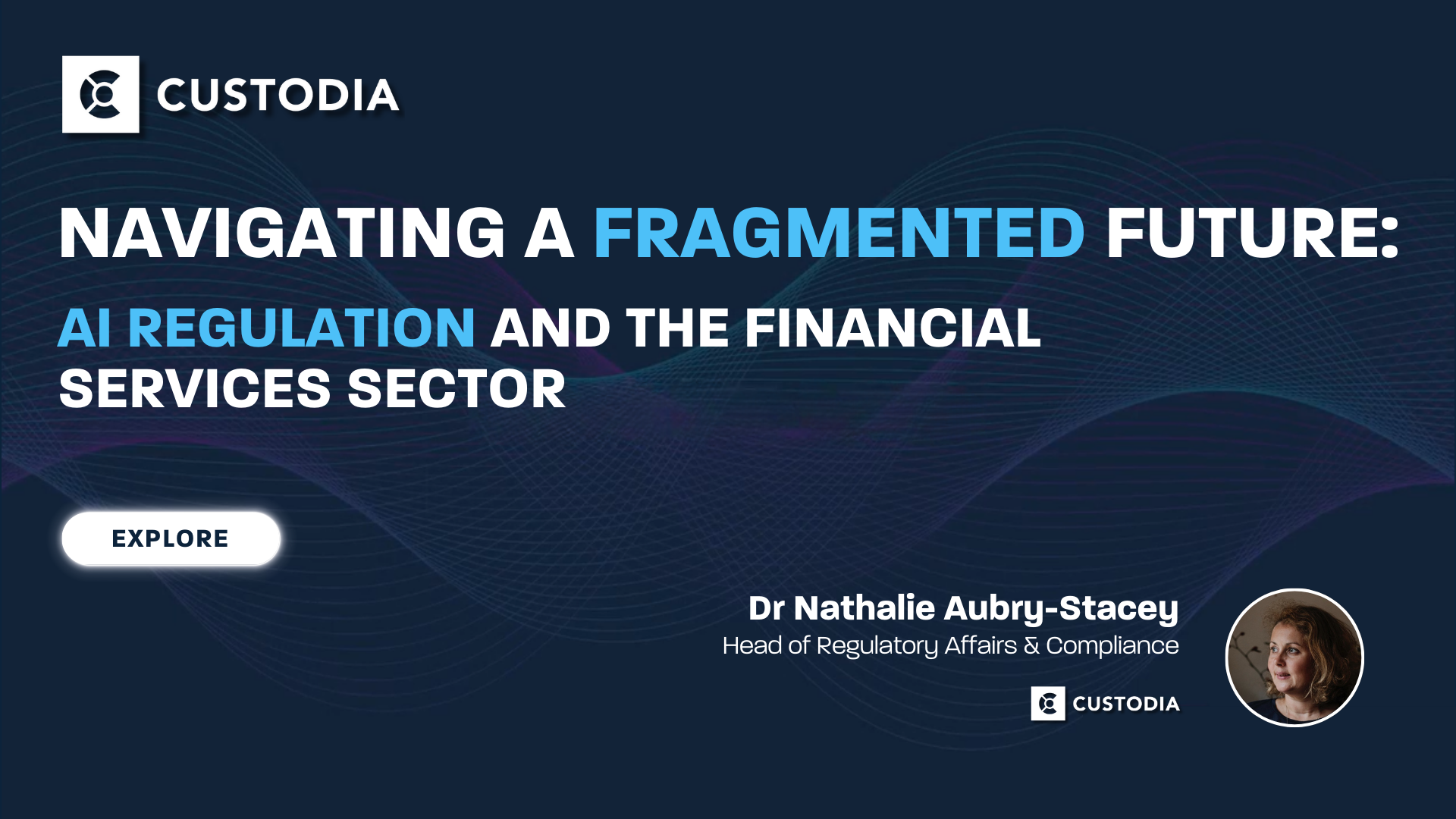 CUSTODIA

NAVIGATING A FRAGMENTED FUTURE:

AI REGULATION AND THE FINANCIAL SERVICES SECTOR

EXPLORE

Dr Nathalie Aubry-Stacey
Head of Regulatory Affairs & Compliance

CUSTODIA